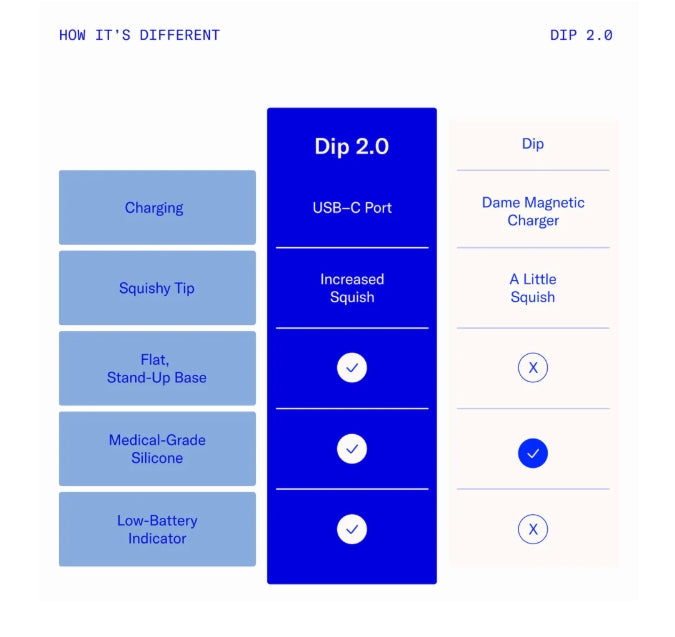 HOW IT'S DIFFERENT

DIP 2.0

| | Dip 2.0 | Dip |
|---|---|---|
| Charging | USB–C Port | Dame Magnetic Charger |
| Squishy Tip | Increased Squish | A Little Squish |
| Flat, Stand-Up Base | ✓ | X |
| Medical-Grade Silicone | ✓ | ✓ |
| Low-Battery Indicator | ✓ | X |